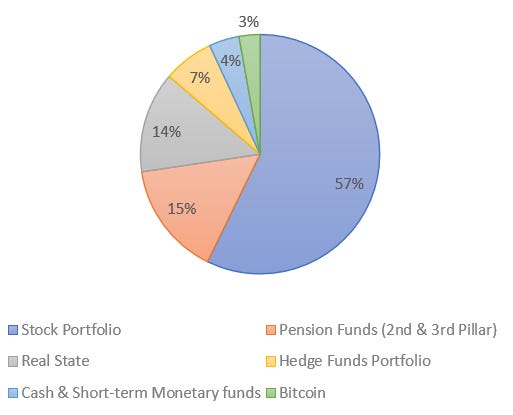 3%
4%
7%
14%
57%
15%

Stock Portfolio
Pension Funds (2nd & 3rd Pillar)
Real State
Hedge Funds Portfolio
Cash & Short-term Monetary funds
Bitcoin